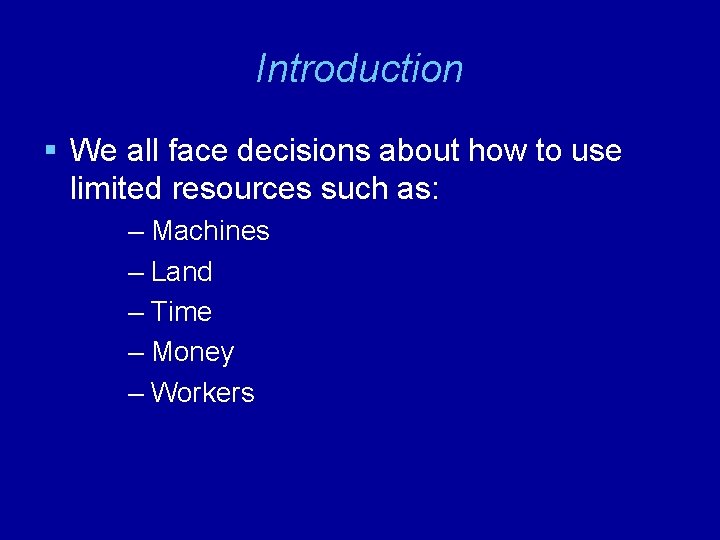 Introduction

▪ We all face decisions about how to use limited resources such as:

– Machines
– Land
– Time
– Money
– Workers